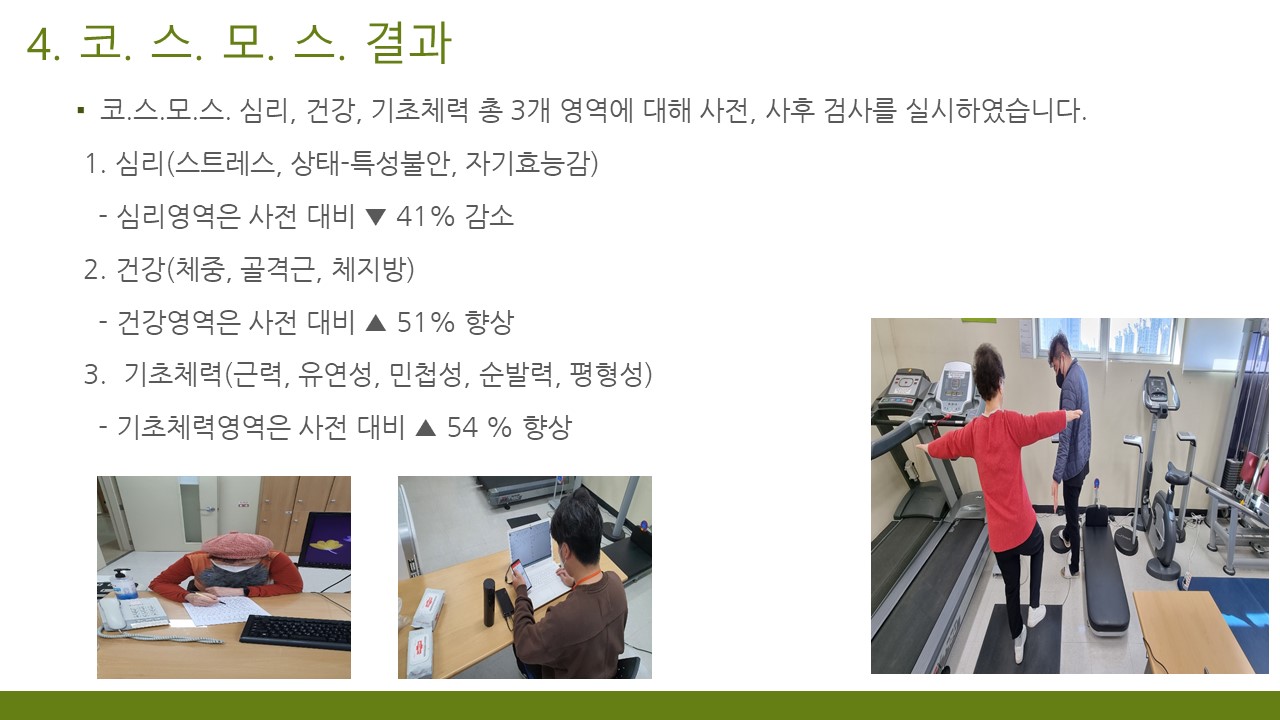 4. 코. 스. 모. 스. 결과

▪ 코.스.모.스. 심리, 건강, 기초체력 총 3개 영역에 대해 사전, 사후 검사를 실시하였습니다.

1. 심리(스트레스, 상태-특성불안, 자기효능감)

- 심리영역은 사전 대비 ▼ 41% 감소

2. 건강(체중, 골격근, 체지방)

- 건강영역은 사전 대비 ▲ 51% 향상

3. 기초체력(근력, 유연성, 민첩성, 순발력, 평형성)

- 기초체력영역은 사전 대비 ▲ 54 % 향상